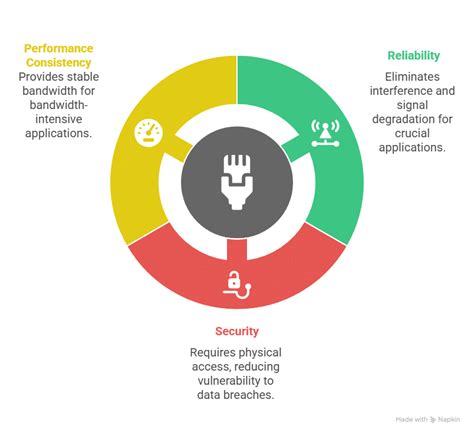 Performance Consistency
Provides stable bandwidth for bandwidth-intensive applications.

Reliability

Eliminates interference and signal degradation for crucial applications.

Security

Requires physical access, reducing vulnerability to data breaches.

Made with Napkin